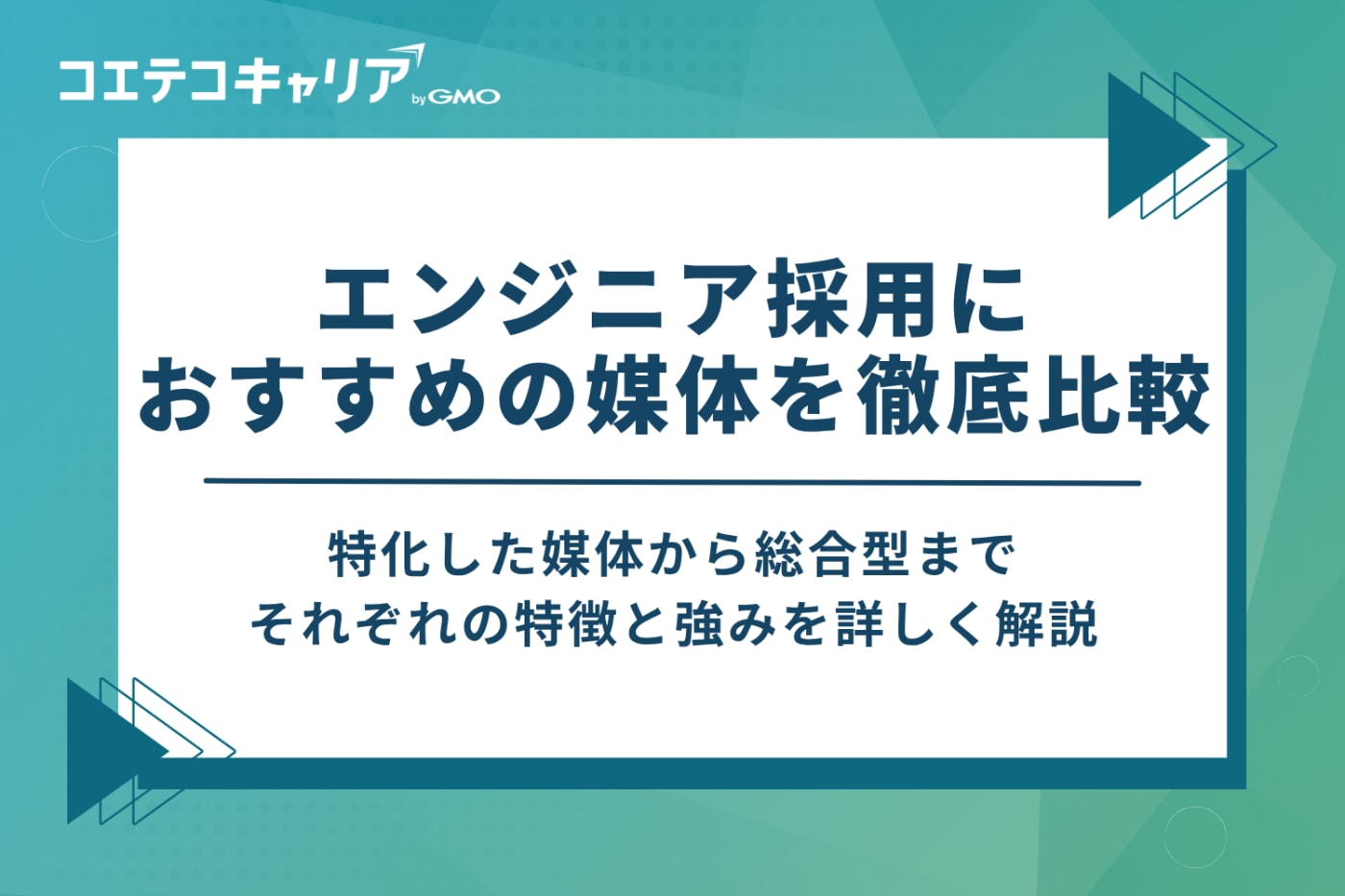 コエテコキャリア by GMO

エンジニア採用に
おすすめの媒体を徹底比較

特化した媒体から総合型まで
それぞれの特徴と強みを詳しく解説